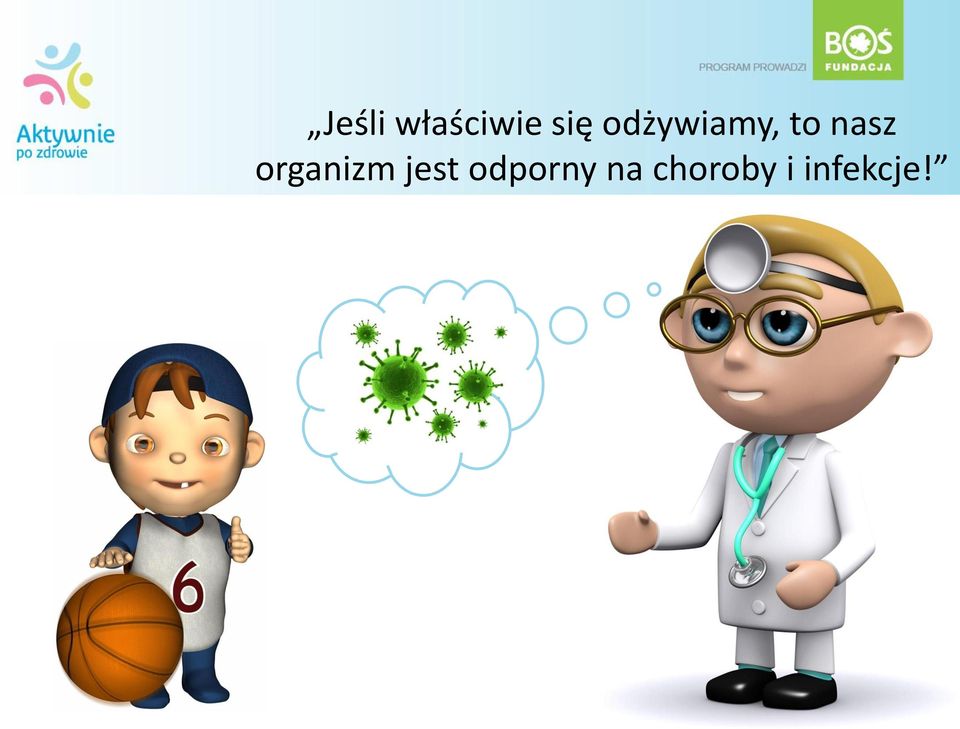 Aktywnie po zdrowie

PROGRAM PROWADZI BOŚ FUNDACJA

„Jeśli właściwie się odżywiamy, to nasz organizm jest odporny na choroby i infekcje!”

6